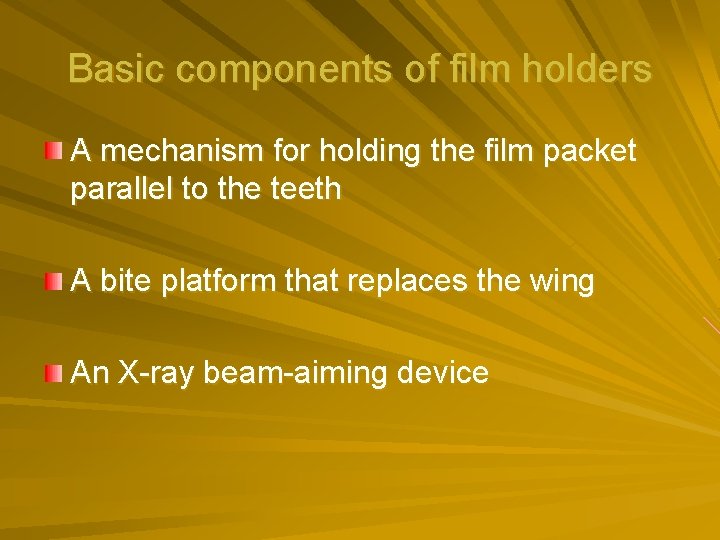 Basic components of film holders

A mechanism for holding the film packet parallel to the teeth

A bite platform that replaces the wing

An X-ray beam-aiming device